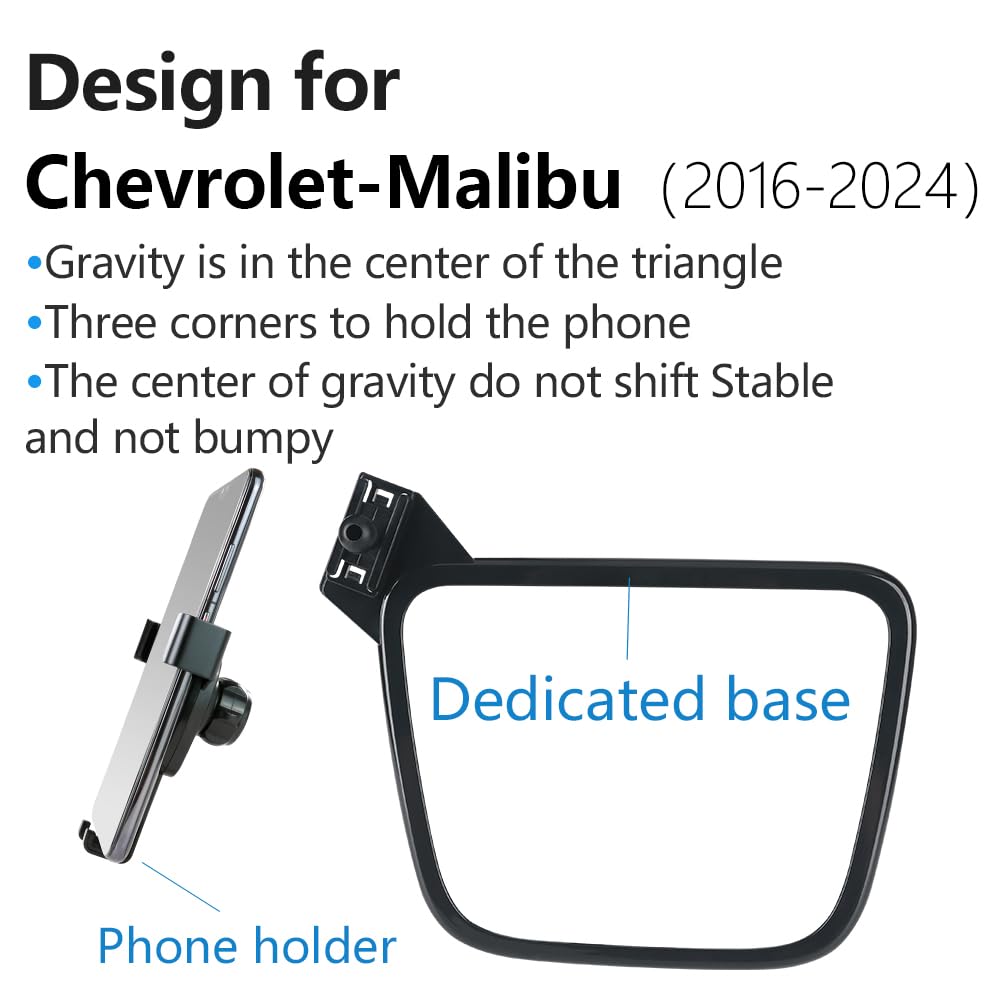 Design for
Chevrolet-Malibu (2016-2024)

•Gravity is in the center of the triangle
•Three corners to hold the phone
•The center of gravity do not shift Stable and not bumpy

Dedicated base

Phone holder